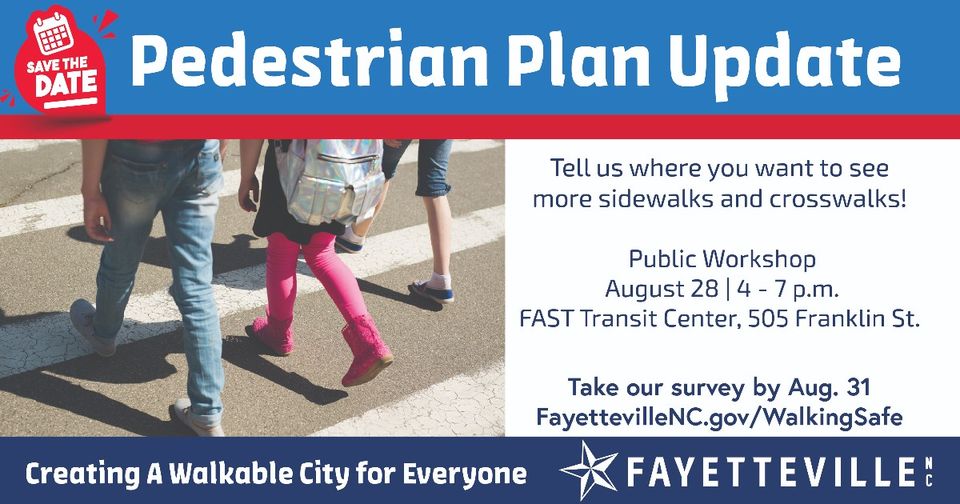 SAVE THE DATE

Pedestrian Plan Update

Tell us where you want to see more sidewalks and crosswalks!

Public Workshop
August 28 | 4 - 7 p.m.
FAST Transit Center, 505 Franklin St.

Take our survey by Aug. 31
FayettevilleNC.gov/WalkingSafe

Creating A Walkable City for Everyone

FAYETTEVILLE NC